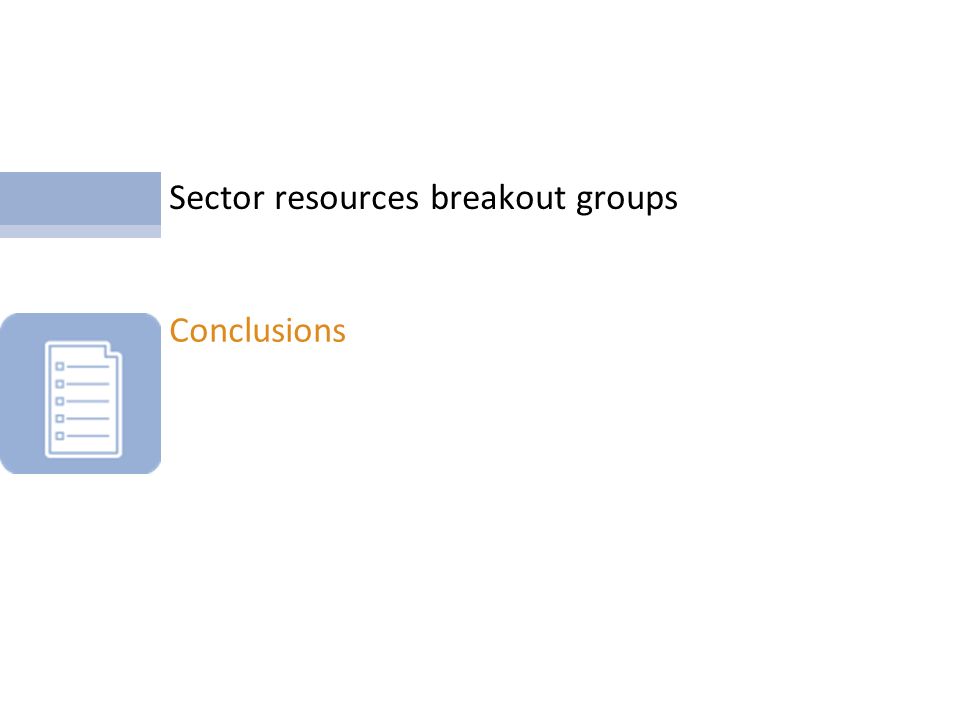 Sector resources breakout groups

Conclusions